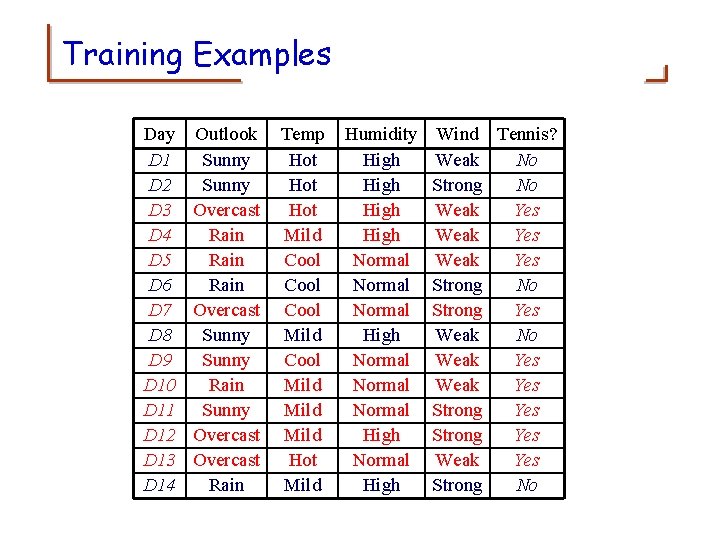 Training Examples

| Day | Outlook | Temp | Humidity | Wind | Tennis? |
|---|---|---|---|---|---|
| D1 | Sunny | Hot | High | Weak | No |
| D2 | Sunny | Hot | High | Strong | No |
| D3 | Overcast | Hot | High | Weak | Yes |
| D4 | Rain | Mild | High | Weak | Yes |
| D5 | Rain | Cool | Normal | Weak | Yes |
| D6 | Rain | Cool | Normal | Strong | No |
| D7 | Overcast | Cool | Normal | Strong | Yes |
| D8 | Sunny | Mild | High | Weak | No |
| D9 | Sunny | Cool | Normal | Weak | Yes |
| D10 | Rain | Mild | Normal | Weak | Yes |
| D11 | Sunny | Mild | Normal | Strong | Yes |
| D12 | Overcast | Mild | High | Strong | Yes |
| D13 | Overcast | Hot | Normal | Weak | Yes |
| D14 | Rain | Mild | High | Strong | No |